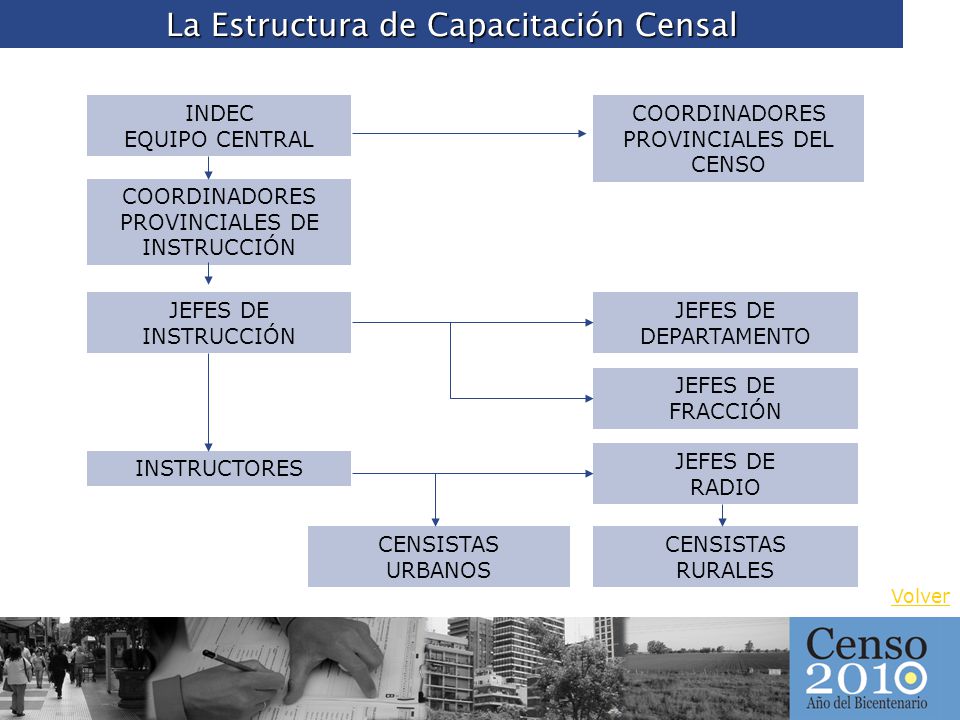 La Estructura de Capacitación Censal

INDEC
EQUIPO CENTRAL

COORDINADORES PROVINCIALES DEL CENSO

COORDINADORES PROVINCIALES DE INSTRUCCIÓN

JEFES DE INSTRUCCIÓN

JEFES DE DEPARTAMENTO

JEFES DE FRACCIÓN

INSTRUCTORES

JEFES DE RADIO

CENSISTAS URBANOS

CENSISTAS RURALES

Volver

Censo 2010
Año del Bicentenario